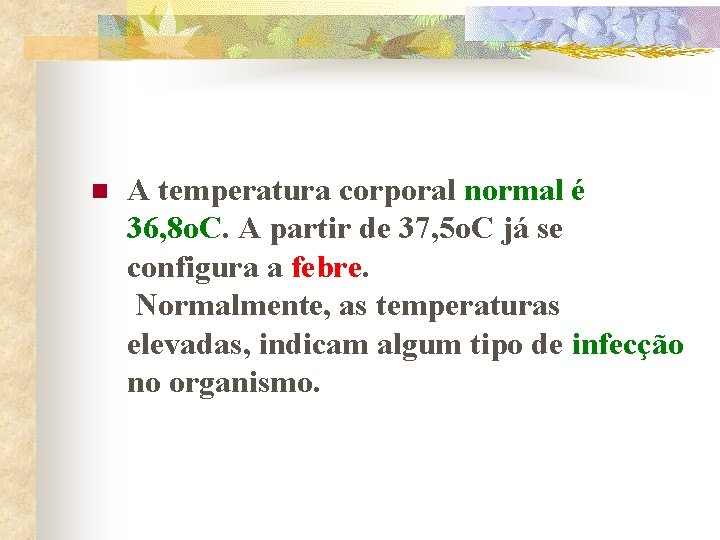 A temperatura corporal normal é 36,8oC. A partir de 37,5oC já se configura a febre.
Normalmente, as temperaturas elevadas, indicam algum tipo de infecção no organismo.